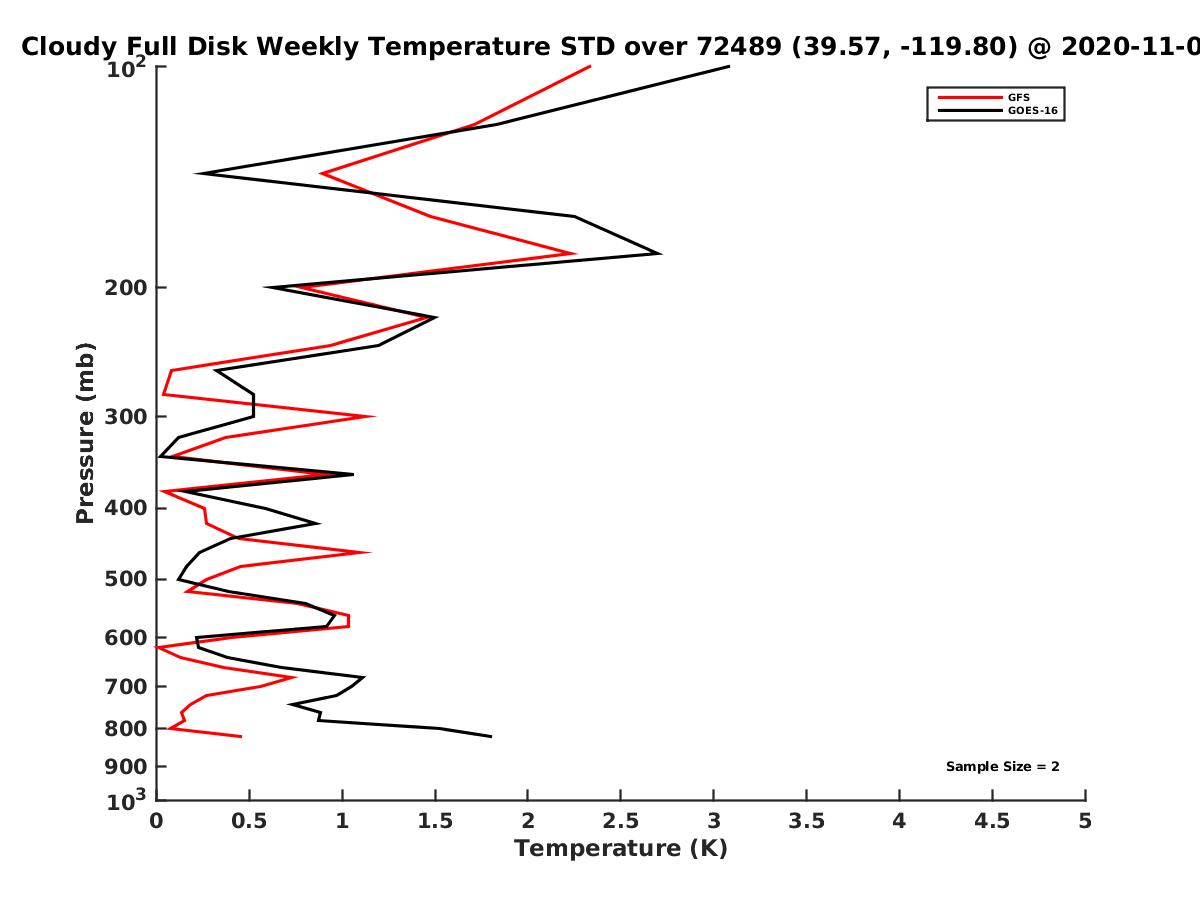 Cloudy Full Disk Weekly Temperature STD over 72489 (39.57, -119.80) @ 2020-11-0

GFS
GOES-16

$10^2$
200
300
400
500
600
700
800
900
$10^3$

Pressure (mb)

Sample Size = 2

0
0.5
1
1.5
2
2.5
3
3.5
4
4.5
5

Temperature (K)